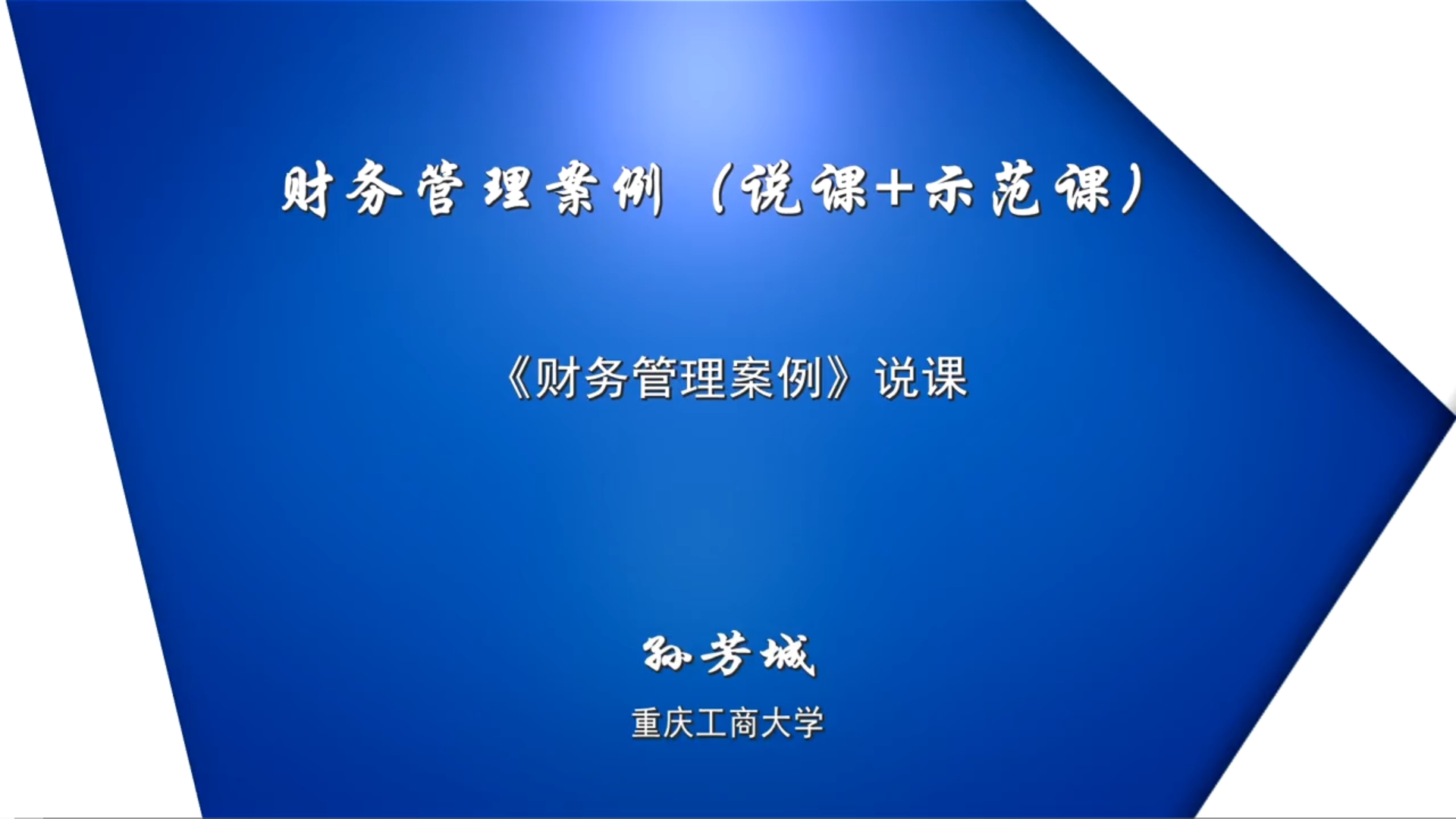 财务管理案例（说课+示范课）

《财务管理案例》说课

孙芳城

重庆工商大学